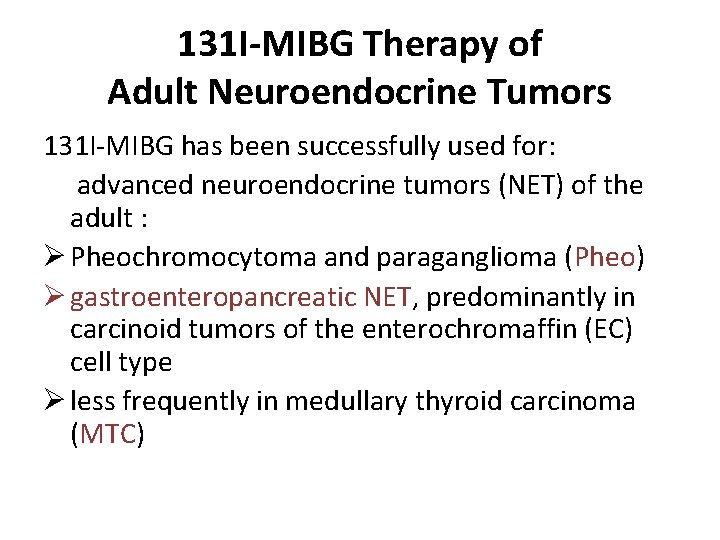 131I-MIBG Therapy of
Adult Neuroendocrine Tumors

131I-MIBG has been successfully used for:
advanced neuroendocrine tumors (NET) of the adult :

➢ Pheochromocytoma and paraganglioma (Pheo)
➢ gastroenteropancreatic NET, predominantly in carcinoid tumors of the enterochromaffin (EC) cell type
➢ less frequently in medullary thyroid carcinoma (MTC)